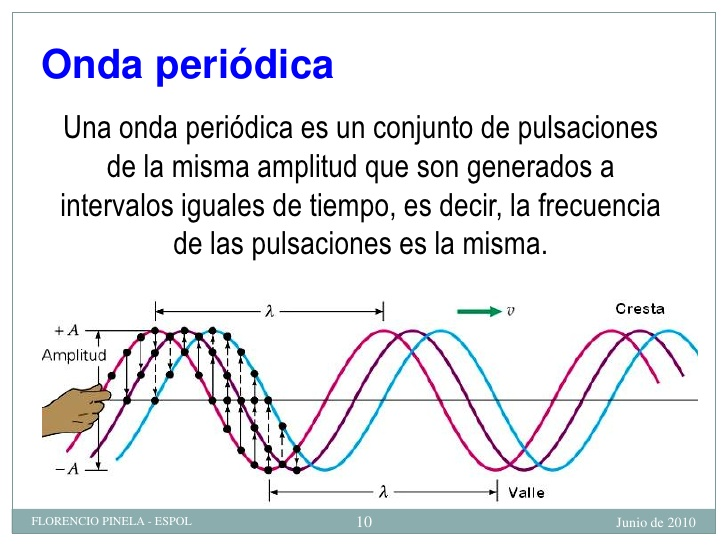 Onda periódica

Una onda periódica es un conjunto de pulsaciones de la misma amplitud que son generados a intervalos iguales de tiempo, es decir, la frecuencia de las pulsaciones es la misma.

$\lambda$

$v$

Cresta

$+A$

Amplitud

$-A$

$\lambda$

Valle

FLORENCIO PINELA - ESPOL

10

Junio de 2010